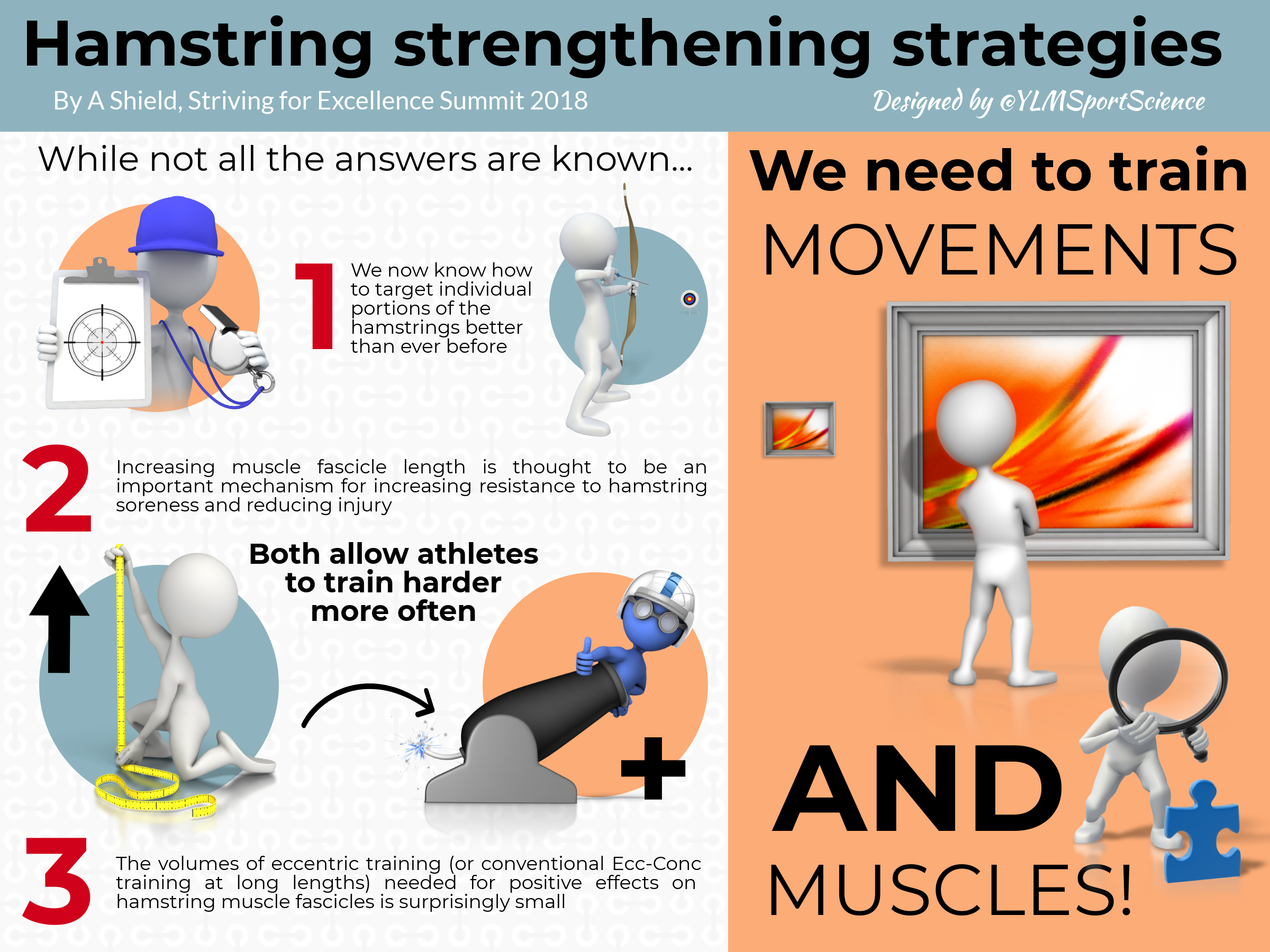 Hamstring strengthening strategies

By A Shield, Striving for Excellence Summit 2018

Designed by @YLMSportScience

While not all the answers are known...

1

We now know how to target individual portions of the hamstrings better than ever before

2

Increasing muscle fascicle length is thought to be an important mechanism for increasing resistance to hamstring soreness and reducing injury

Both allow athletes to train harder more often

+

3

The volumes of eccentric training (or conventional Ecc-Conc training at long lengths) needed for positive effects on hamstring muscle fascicles is surprisingly small

We need to train

MOVEMENTS

AND

MUSCLES!